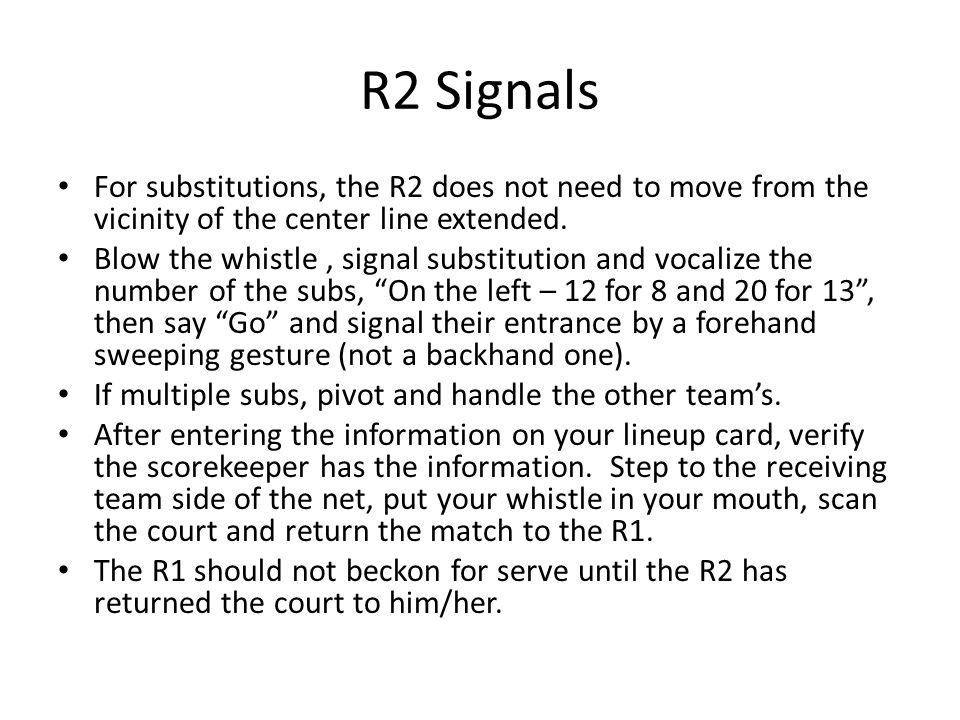 R2 Signals

• For substitutions, the R2 does not need to move from the vicinity of the center line extended.
• Blow the whistle , signal substitution and vocalize the number of the subs, “On the left – 12 for 8 and 20 for 13”, then say “Go” and signal their entrance by a forehand sweeping gesture (not a backhand one).
• If multiple subs, pivot and handle the other team’s.
• After entering the information on your lineup card, verify the scorekeeper has the information. Step to the receiving team side of the net, put your whistle in your mouth, scan the court and return the match to the R1.
• The R1 should not beckon for serve until the R2 has returned the court to him/her.